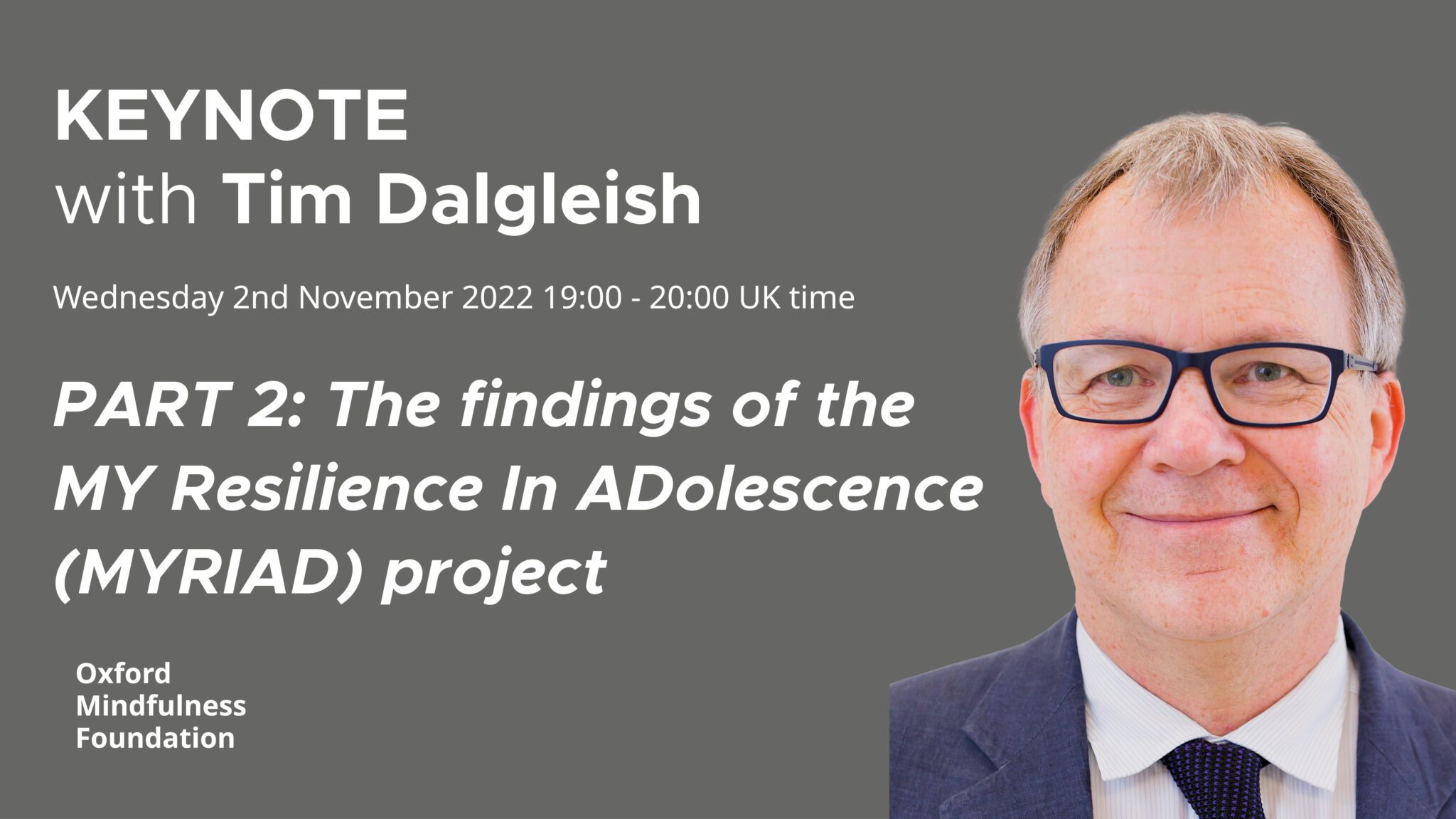 KEYNOTE
with Tim Dalgleish

Wednesday 2nd November 2022 19:00 - 20:00 UK time

PART 2: The findings of the MY Resilience In ADolescence (MYRIAD) project

Oxford
Mindfulness
Foundation